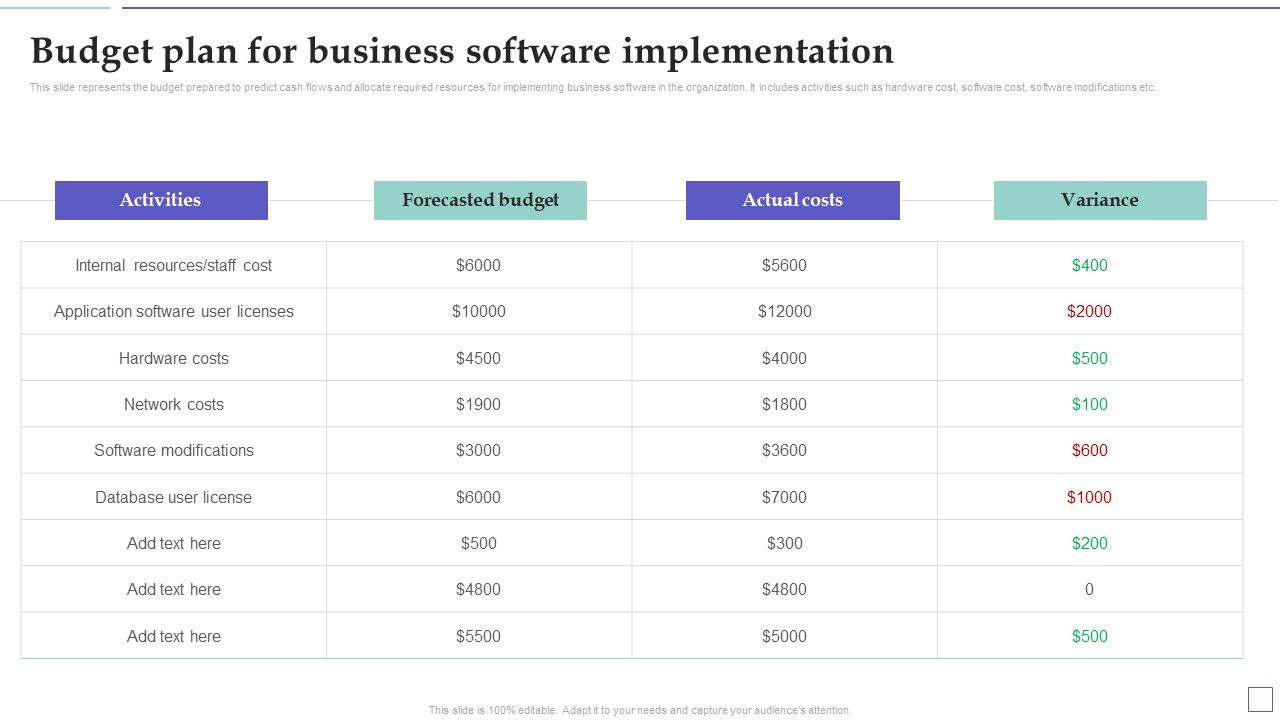 Budget plan for business software implementation

This slide represents the budget prepared to predict cash flows and allocate required resources for implementing business software in the organization. It includes activities such as hardware cost, software cost, software modifications etc.

| Activities | Forecasted budget | Actual costs | Variance |
|---|---|---|---|
| Internal resources/staff cost | \$6000 | \$5600 | \$400 |
| Application software user licenses | \$10000 | \$12000 | \$2000 |
| Hardware costs | \$4500 | \$4000 | \$500 |
| Network costs | \$1900 | \$1800 | \$100 |
| Software modifications | \$3000 | \$3600 | \$600 |
| Database user license | \$6000 | \$7000 | \$1000 |
| Add text here | \$500 | \$300 | \$200 |
| Add text here | \$4800 | \$4800 | 0 |
| Add text here | \$5500 | \$5000 | \$500 |

This slide is 100% editable. Adapt it to your needs and capture your audience's attention.